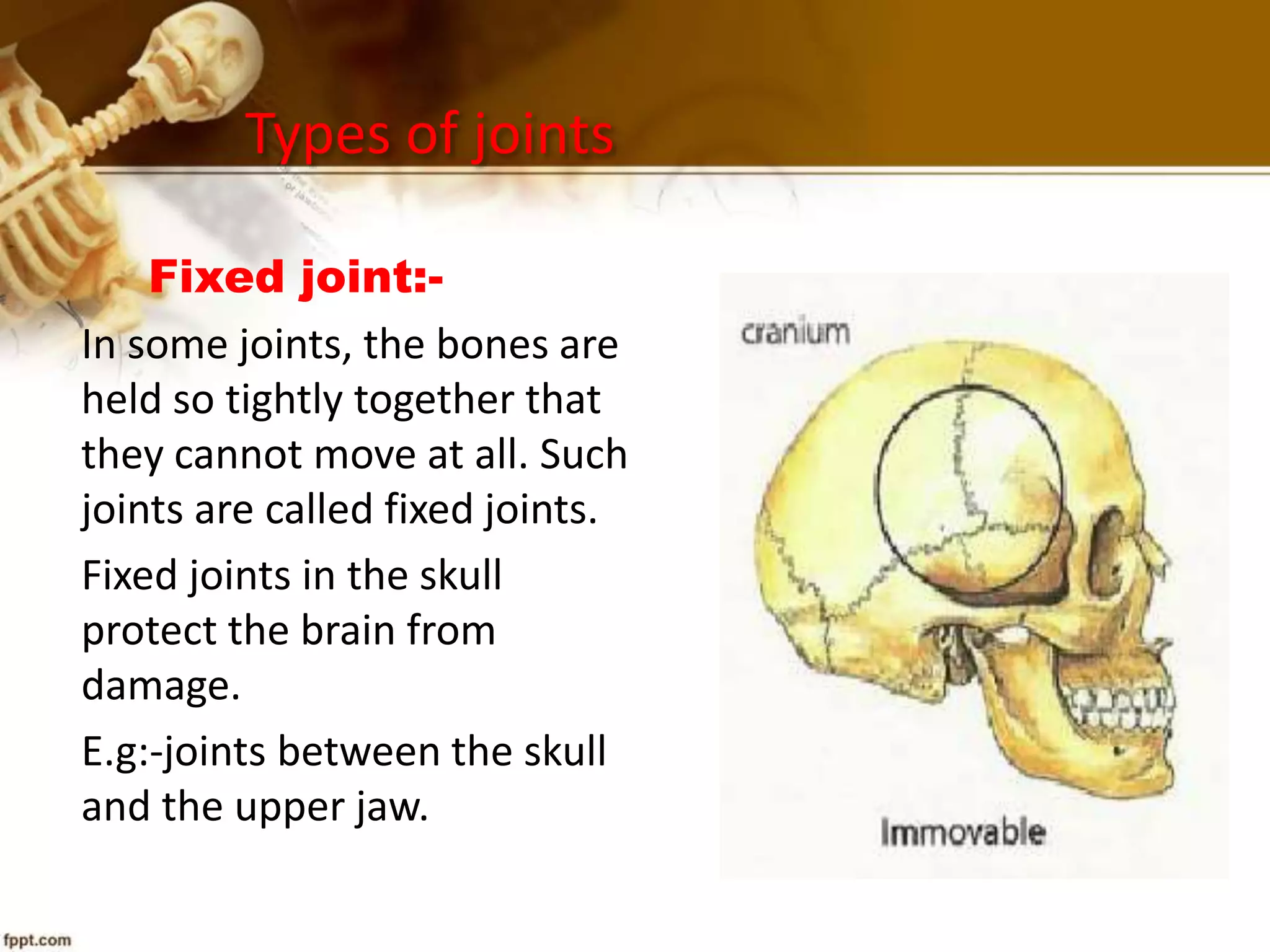 Types of joints

Fixed joint:-

In some joints, the bones are held so tightly together that they cannot move at all. Such joints are called fixed joints.

Fixed joints in the skull protect the brain from damage.

E.g:-joints between the skull and the upper jaw.

cranium

Immovable

fppt.com